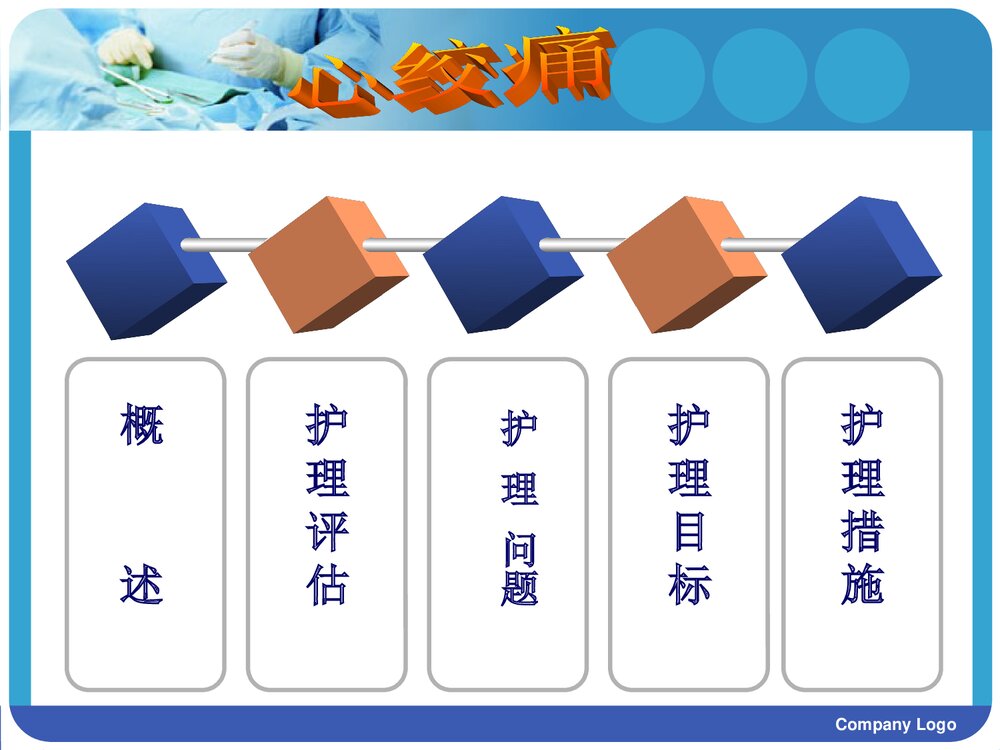 心绞痛

概述

护理评估

护理问题

护理目标

护理措施

Company Logo